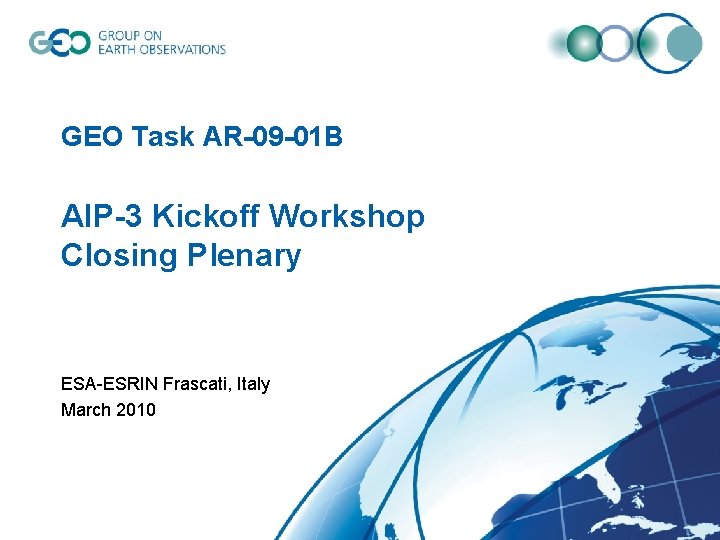 GEO GROUP ON EARTH OBSERVATIONS

GEO Task AR-09-01B

AIP-3 Kickoff Workshop
Closing Plenary

ESA-ESRIN Frascati, Italy
March 2010